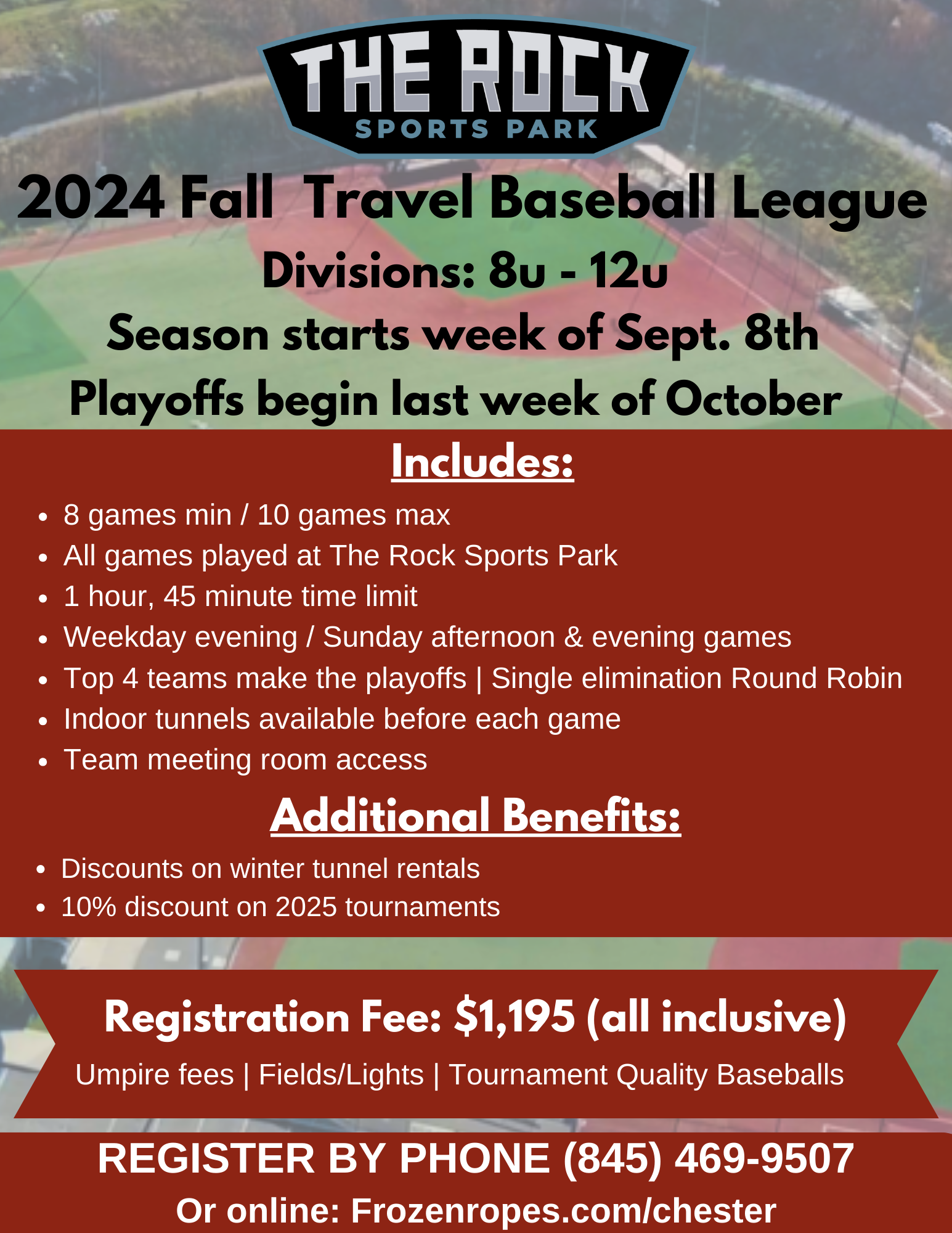 THE ROCK
SPORTS PARK

2024 Fall Travel Baseball League
Divisions: 8u - 12u
Season starts week of Sept. 8th
Playoffs begin last week of October

Includes:

- 8 games min / 10 games max
- All games played at The Rock Sports Park
- 1 hour, 45 minute time limit
- Weekday evening / Sunday afternoon & evening games
- Top 4 teams make the playoffs | Single elimination Round Robin
- Indoor tunnels available before each game
- Team meeting room access

Additional Benefits:

- Discounts on winter tunnel rentals
- 10% discount on 2025 tournaments

Registration Fee: $1,195 (all inclusive)
Umpire fees | Fields/Lights | Tournament Quality Baseballs

REGISTER BY PHONE (845) 469-9507
Or online: Frozenropes.com/chester